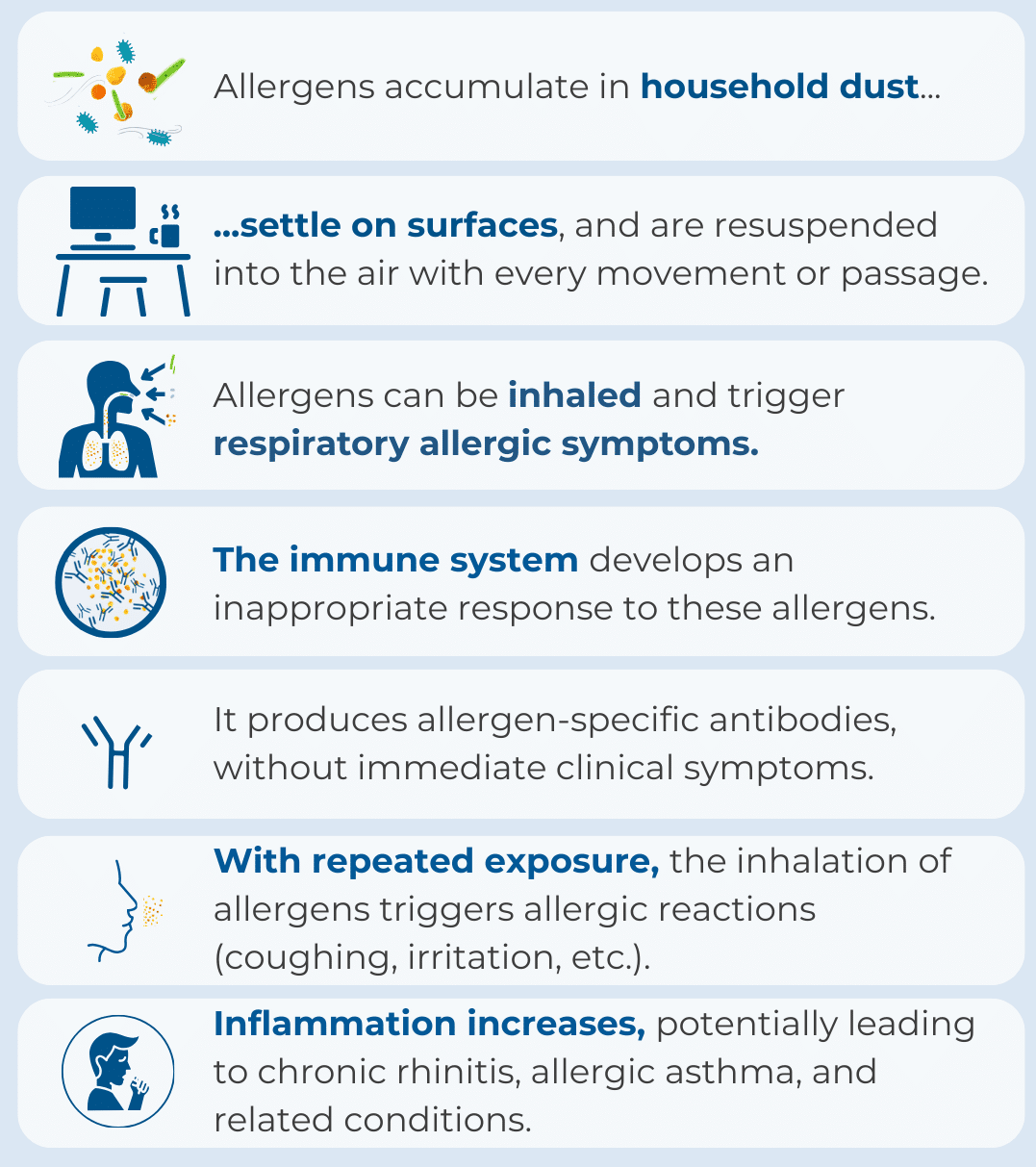 Allergens accumulate in household dust...

...settle on surfaces, and are resuspended into the air with every movement or passage.

Allergens can be inhaled and trigger respiratory allergic symptoms.

The immune system develops an inappropriate response to these allergens.

It produces allergen-specific antibodies, without immediate clinical symptoms.

With repeated exposure, the inhalation of allergens triggers allergic reactions (coughing, irritation, etc.).

Inflammation increases, potentially leading to chronic rhinitis, allergic asthma, and related conditions.